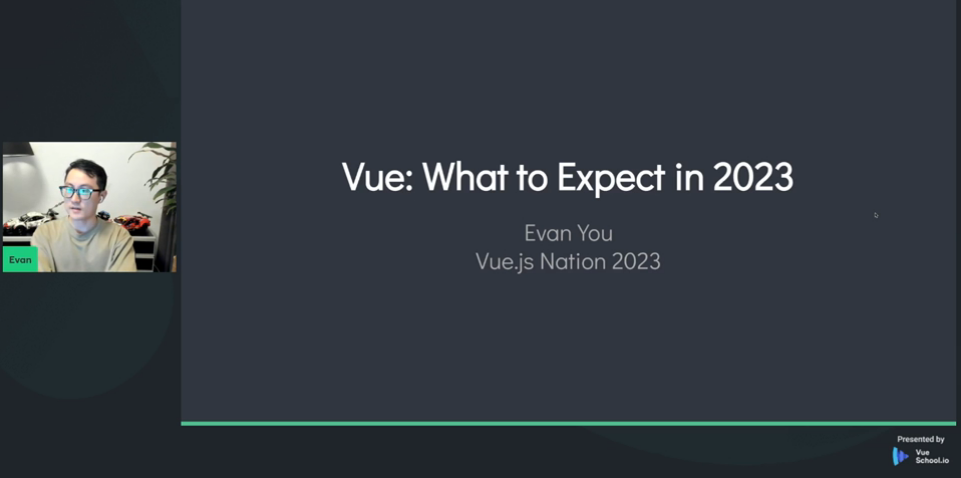 Evan

Vue: What to Expect in 2023

Evan You
Vue.js Nation 2023

Presented by
Vue School.io